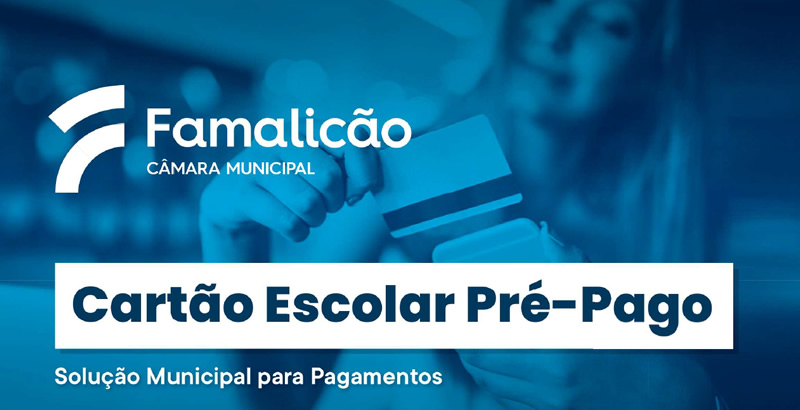 Famalicão
CÂMARA MUNICIPAL

Cartão Escolar Pré-Pago

Solução Municipal para Pagamentos